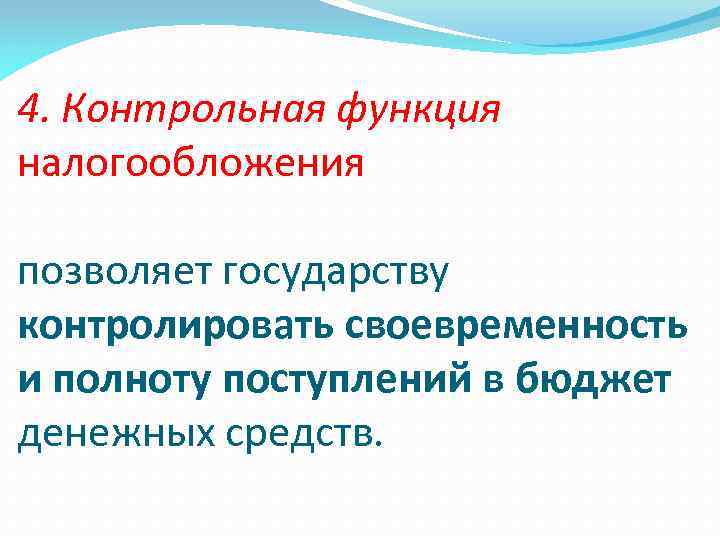 4. Контрольная функция налогообложения

позволяет государству контролировать своевременность и полноту поступлений в бюджет денежных средств.